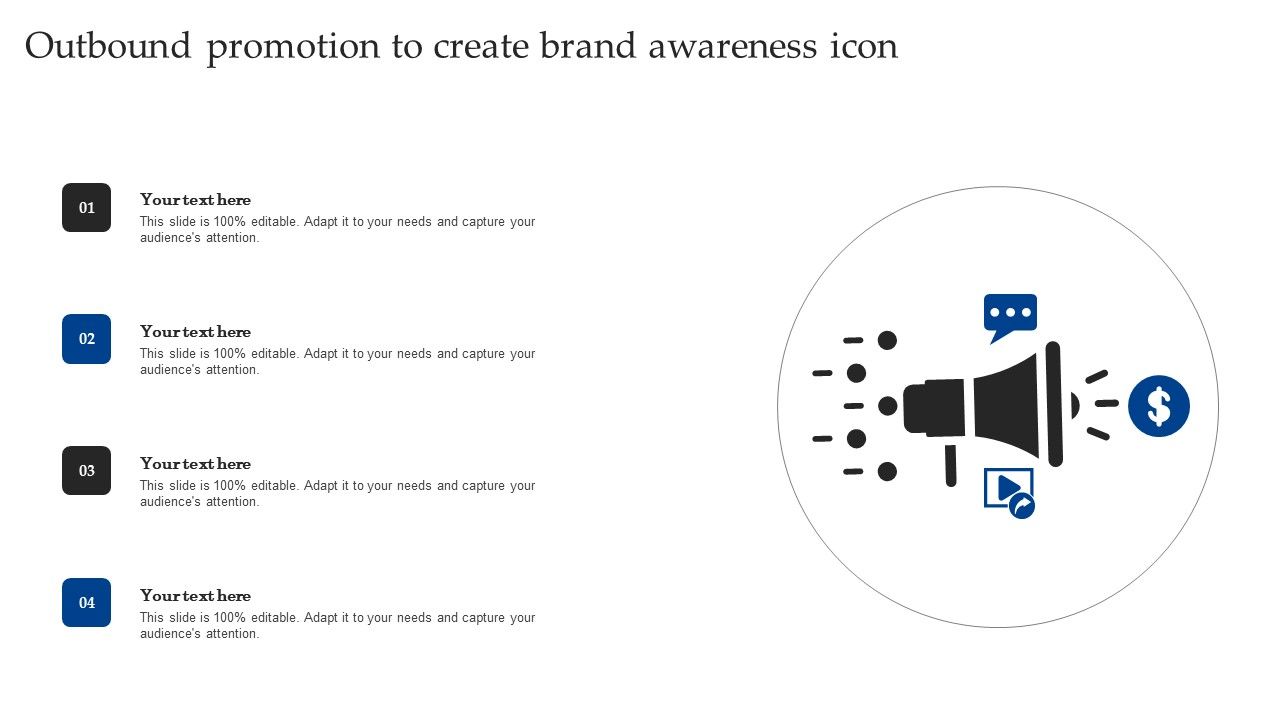 Outbound promotion to create brand awareness icon

01

Your text here

This slide is 100% editable. Adapt it to your needs and capture your audience's attention.

02

Your text here

This slide is 100% editable. Adapt it to your needs and capture your audience's attention.

03

Your text here

This slide is 100% editable. Adapt it to your needs and capture your audience's attention.

04

Your text here

This slide is 100% editable. Adapt it to your needs and capture your audience's attention.

$